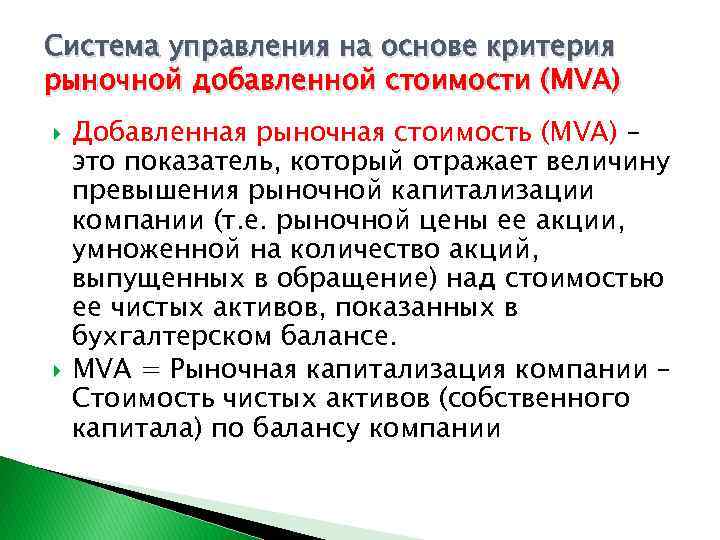 Система управления на основе критерия рыночной добавленной стоимости (MVA)

Добавленная рыночная стоимость (MVA) – это показатель, который отражает величину превышения рыночной капитализации компании (т.е. рыночной цены ее акции, умноженной на количество акций, выпущенных в обращение) над стоимостью ее чистых активов, показанных в бухгалтерском балансе.

MVA = Рыночная капитализация компании – Стоимость чистых активов (собственного капитала) по балансу компании